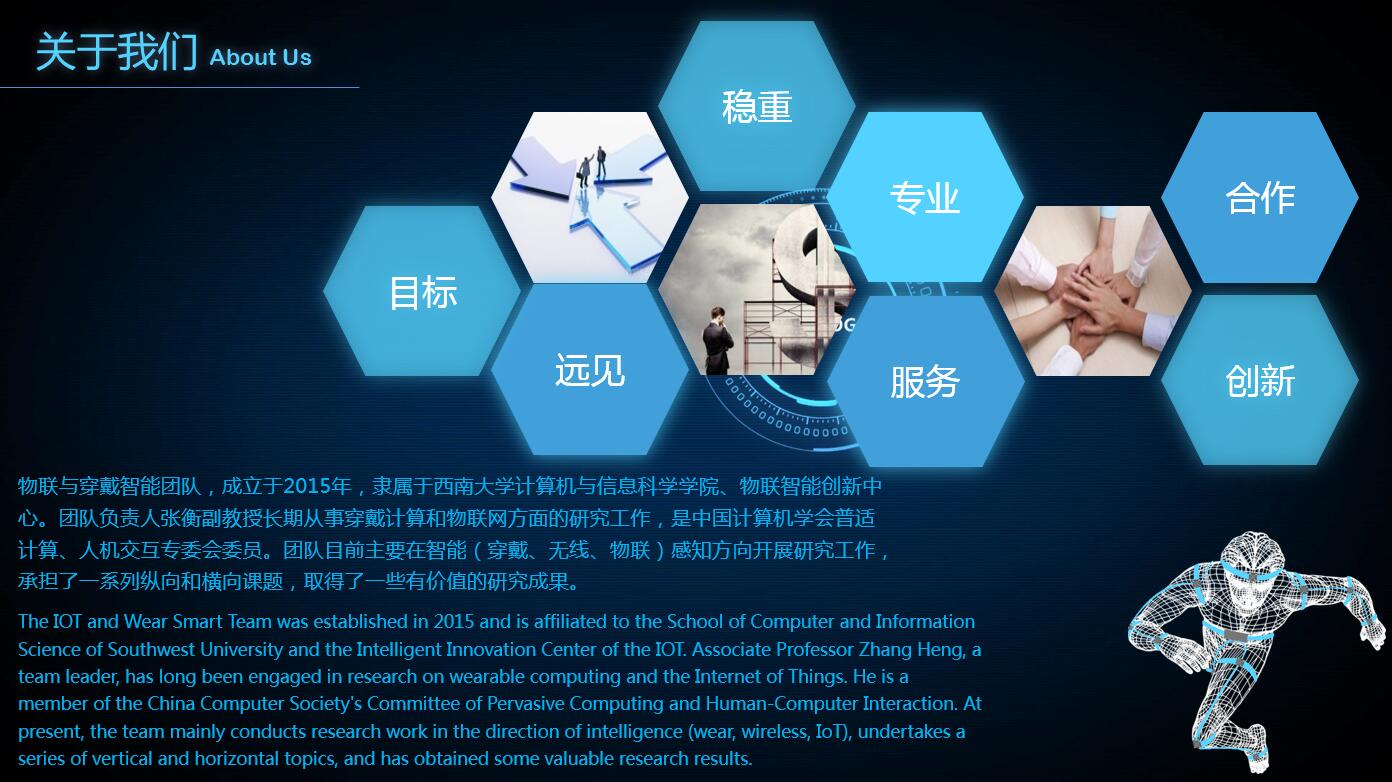 关于我们 About Us

稳重

专业

合作

目标

远见

服务

创新

物联与穿戴智能团队，成立于2015年，隶属于西南大学计算机与信息科学学院、物联智能创新中心。团队负责人张衡副教授长期从事穿戴计算和物联网方面的研究工作，是中国计算机学会普适计算、人机交互专委会委员。团队目前主要在智能（穿戴、无线、物联）感知方向开展研究工作，承担了一系列纵向和横向课题，取得了一些有价值的研究成果。

The IOT and Wear Smart Team was established in 2015 and is affiliated to the School of Computer and Information Science of Southwest University and the Intelligent Innovation Center of the IOT. Associate Professor Zhang Heng, a team leader, has long been engaged in research on wearable computing and the Internet of Things. He is a member of the China Computer Society's Committee of Pervasive Computing and Human-Computer Interaction. At present, the team mainly conducts research work in the direction of intelligence (wear, wireless, IoT), undertakes a series of vertical and horizontal topics, and has obtained some valuable research results.